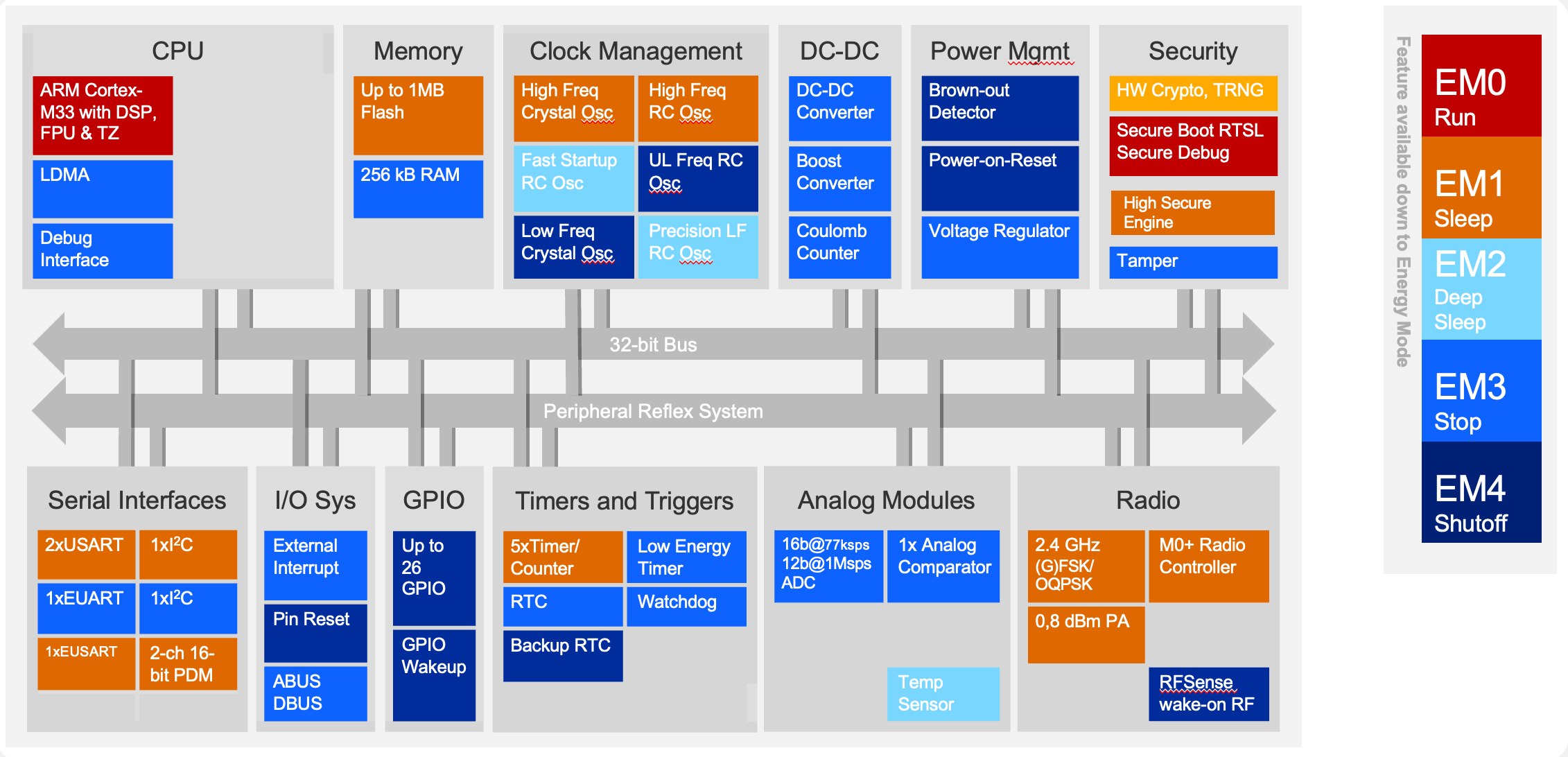 CPU

ARM Cortex-M33 with DSP, FPU & TZ

LDMA

Debug Interface

Memory

Up to 1MB Flash

256 kB RAM

Clock Management

High Freq Crystal Osc

High Freq RC Osc

Fast Startup RC Osc

UL Freq RC Osc

Low Freq Crystal Osc

Precision LF RC Osc

DC-DC

DC-DC Converter

Boost Converter

Coulomb Counter

Power Mgmt

Brown-out Detector

Power-on-Reset

Voltage Regulator

Security

HW Crypto, TRNG

Secure Boot RTSL Secure Debug

High Secure Engine

Tamper

32-bit Bus

Peripheral Reflex System

Serial Interfaces

2xUSART

1xI$^2$C

1xEUART

1xI$^2$C

1xEUSART

2-ch 16-bit PDM

I/O Sys

External Interrupt

Pin Reset

ABUS DBUS

GPIO

Up to 26 GPIO

GPIO Wakeup

Timers and Triggers

5xTimer/ Counter

Low Energy Timer

RTC

Watchdog

Backup RTC

Analog Modules

16b@77ksps 12b@1Msps ADC

1x Analog Comparator

Temp Sensor

Radio

2.4 GHz (G)FSK/ OQPSK

M0+ Radio Controller

0,8 dBm PA

RFSense wake-on RF

Feature available down to Energy Mode

EM0 Run

EM1 Sleep

EM2 Deep Sleep

EM3 Stop

EM4 Shutoff